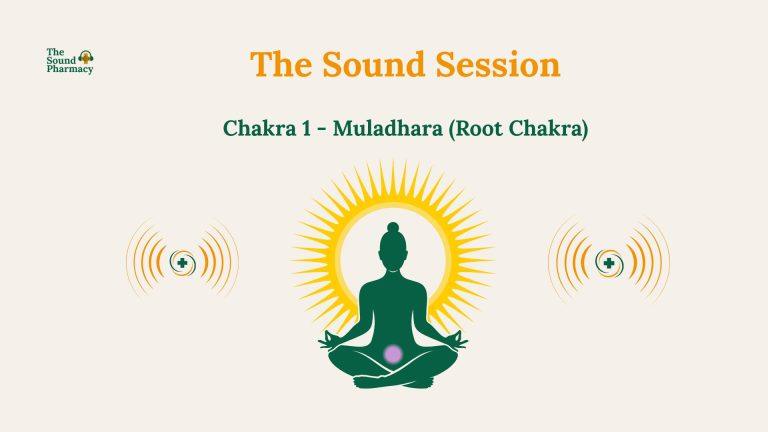 The Sound Pharmacy

The Sound Session

Chakra 1 - Muladhara (Root Chakra)